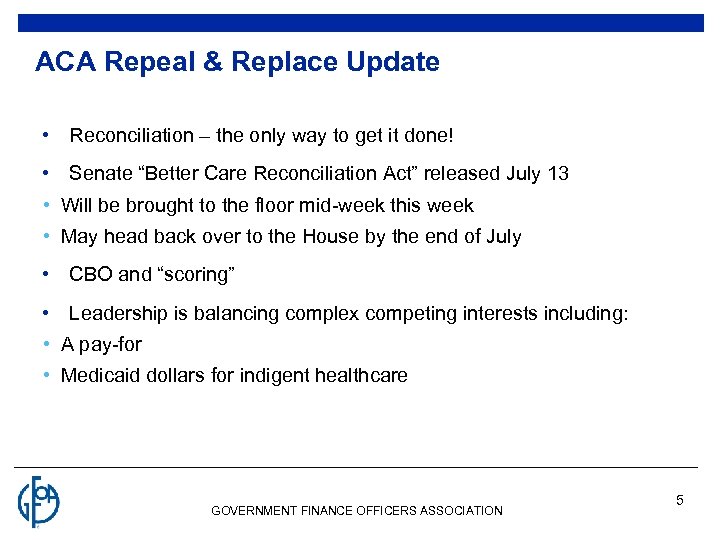 ACA Repeal & Replace Update

• Reconciliation – the only way to get it done!

• Senate “Better Care Reconciliation Act” released July 13

• Will be brought to the floor mid-week this week

• May head back over to the House by the end of July

• CBO and “scoring”

• Leadership is balancing complex competing interests including:

• A pay-for

• Medicaid dollars for indigent healthcare

GFOA

GOVERNMENT FINANCE OFFICERS ASSOCIATION

5